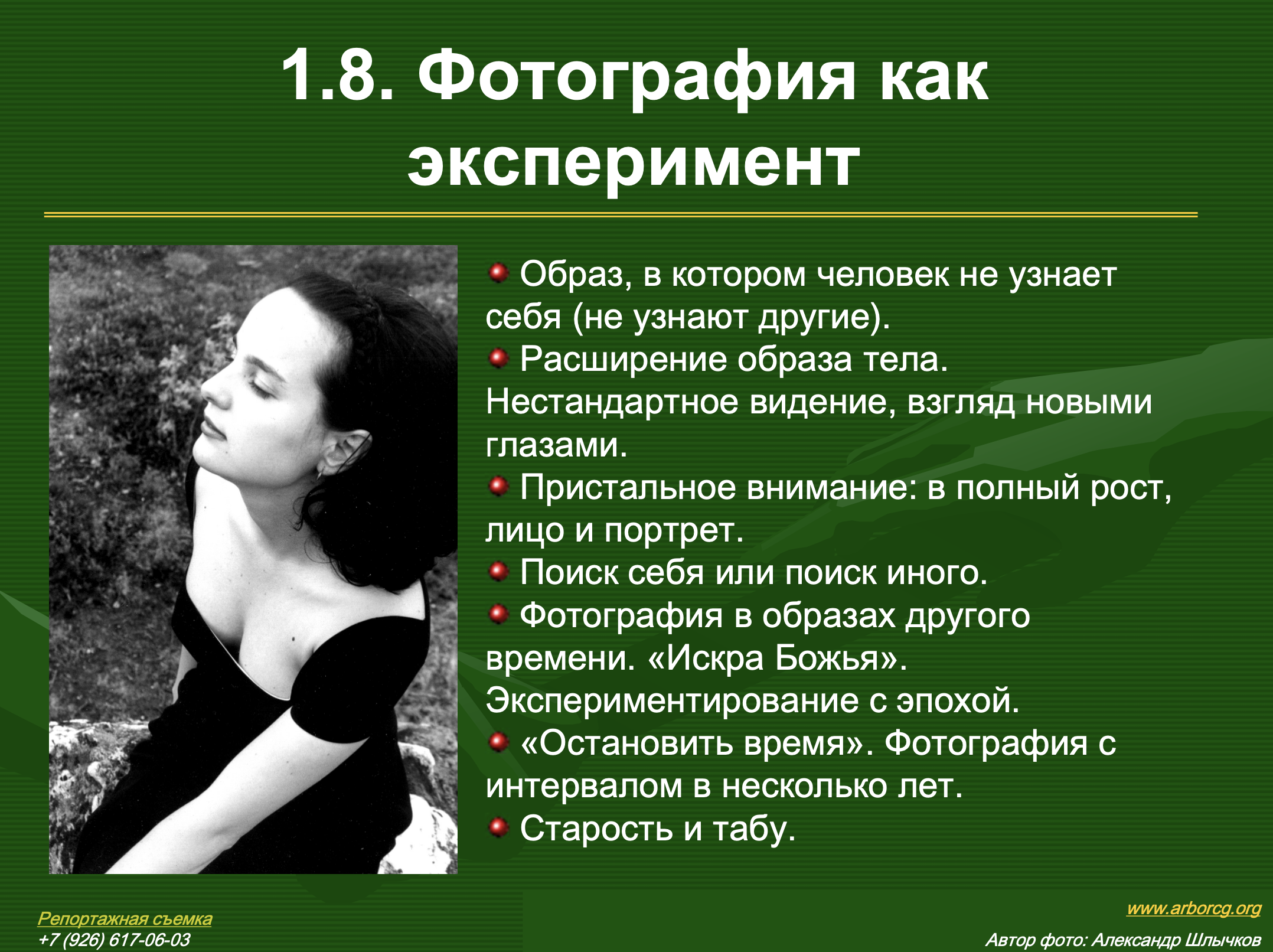 1.8. Фотография как эксперимент

Образ, в котором человек не узнает себя (не узнают другие).
Расширение образа тела. Нестандартное видение, взгляд новыми глазами.
Пристальное внимание: в полный рост, лицо и портрет.
Поиск себя или поиск иного.
Фотография в образах другого времени. «Искра Божья». Экспериментирование с эпохой.
«Остановить время». Фотография с интервалом в несколько лет.
Старость и табу.

Репортажная съемка
+7 (926) 617-06-03

www.arborcg.org
Автор фото: Александр Шлычков